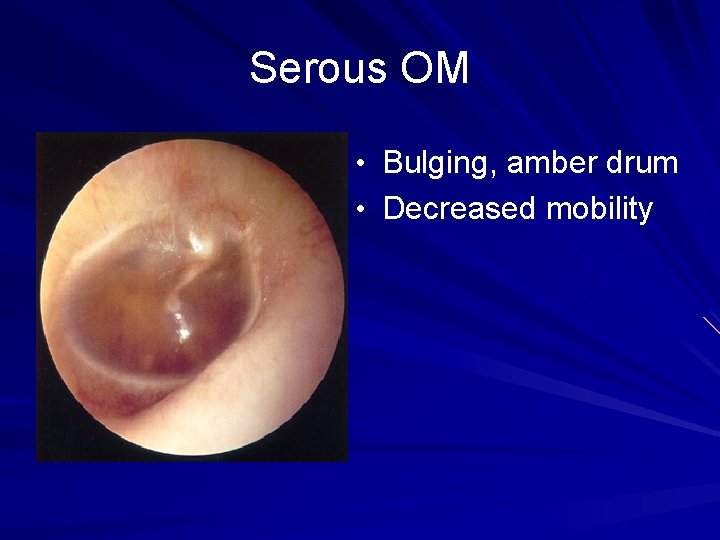 Serous OM

• Bulging, amber drum
• Decreased mobility